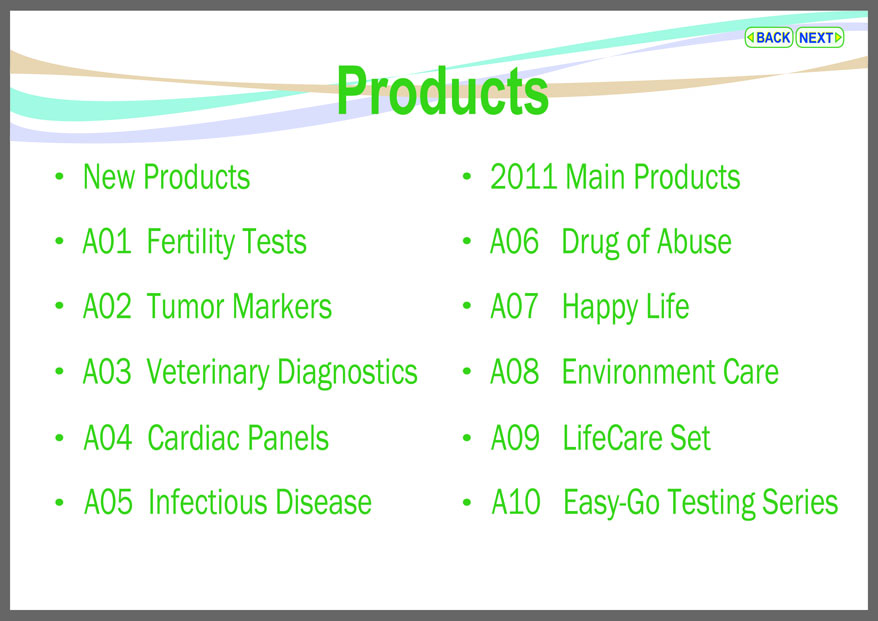 BACK NEXT

Products

• New Products
• A01 Fertility Tests
• A02 Tumor Markers
• A03 Veterinary Diagnostics
• A04 Cardiac Panels
• A05 Infectious Disease

• 2011 Main Products
• A06 Drug of Abuse
• A07 Happy Life
• A08 Environment Care
• A09 LifeCare Set
• A10 Easy-Go Testing Series